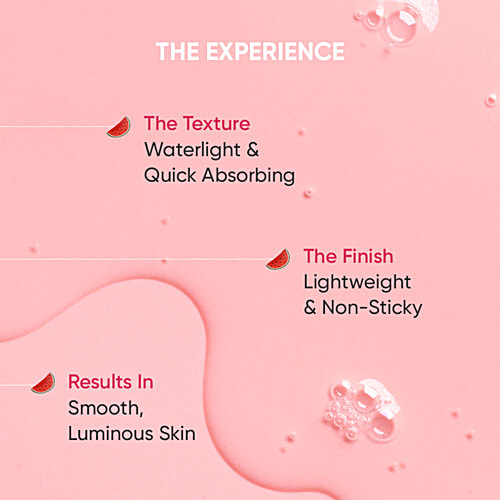 THE EXPERIENCE

The Texture
Waterlight & Quick Absorbing

The Finish
Lightweight & Non-Sticky

Results In
Smooth, Luminous Skin